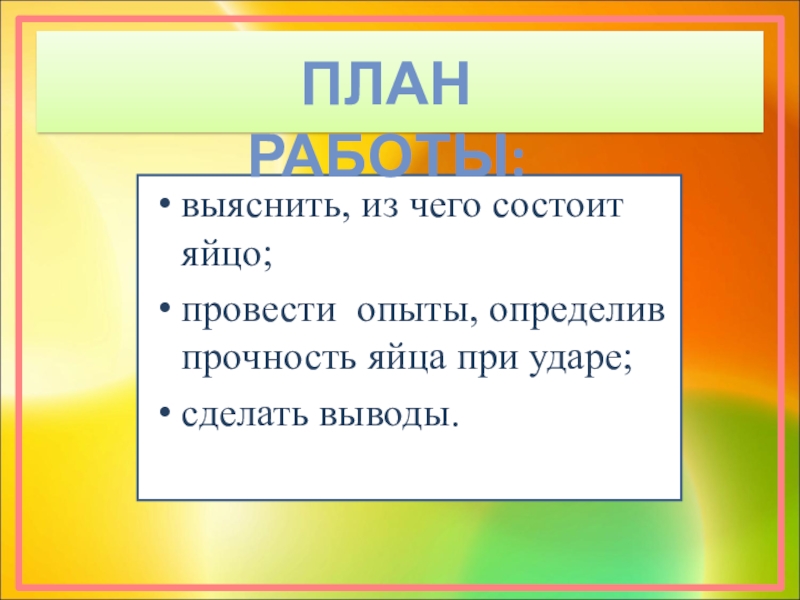 ПЛАН РАБОТЫ:

• выяснить, из чего состоит яйцо;

• провести  опыты, определив прочность яйца при ударе;

• сделать выводы.